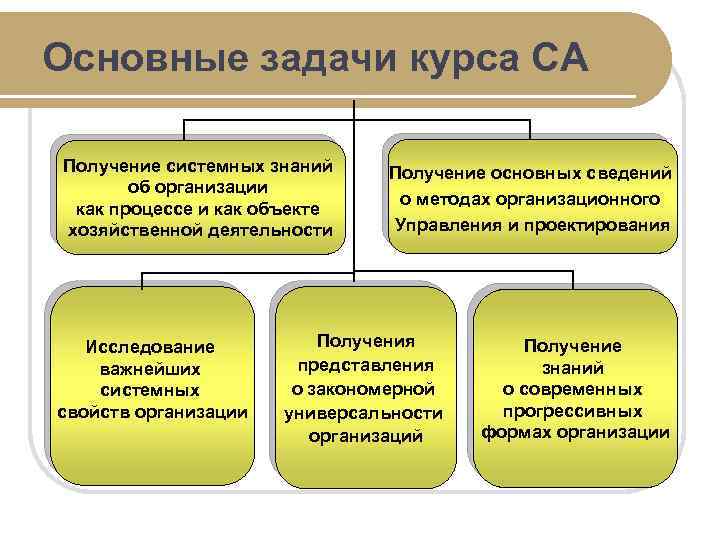 Основные задачи курса СА

Получение системных знаний об организации как процессе и как объекте хозяйственной деятельности

Получение основных сведений о методах организационного Управления и проектирования

Исследование важнейших системных свойств организации

Получения представления о закономерной универсальности организаций

Получение знаний о современных прогрессивных формах организации